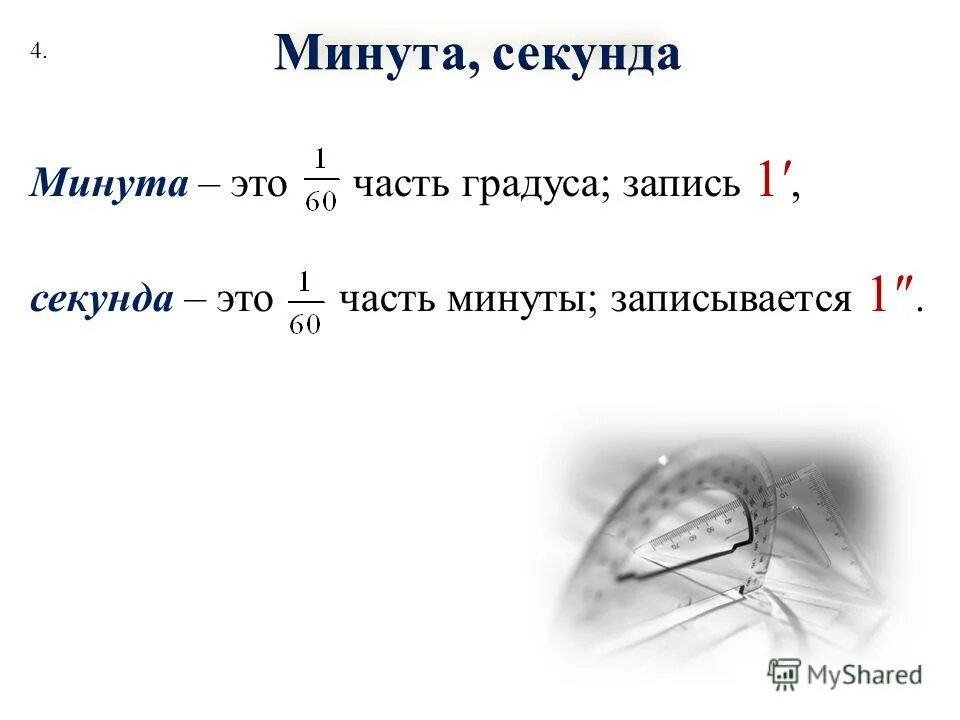 4.

Минута, секунда

Минута – это $\frac{1}{60}$ часть градуса; запись $1'$,

секунда – это $\frac{1}{60}$ часть минуты; записывается $1''$.

MyShared